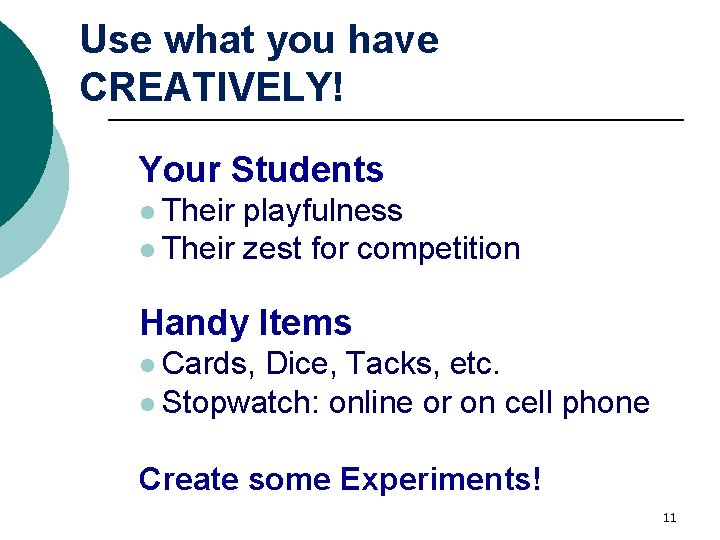 Use what you have CREATIVELY!

Your Students
- Their playfulness
- Their zest for competition

Handy Items
- Cards, Dice, Tacks, etc.
- Stopwatch: online or on cell phone

Create some Experiments!

11